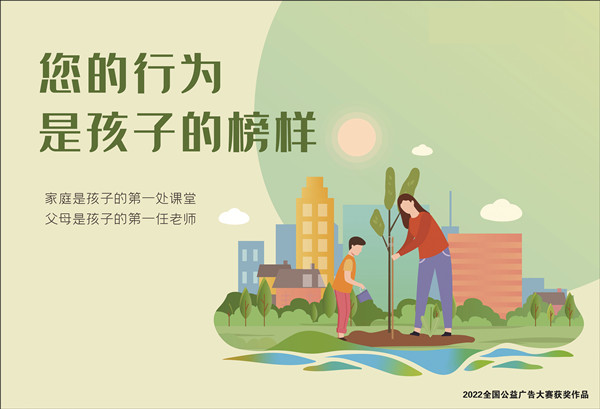 您的行为
是孩子的榜样

家庭是孩子的第一处课堂
父母是孩子的第一任老师

2022全国公益广告大赛获奖作品